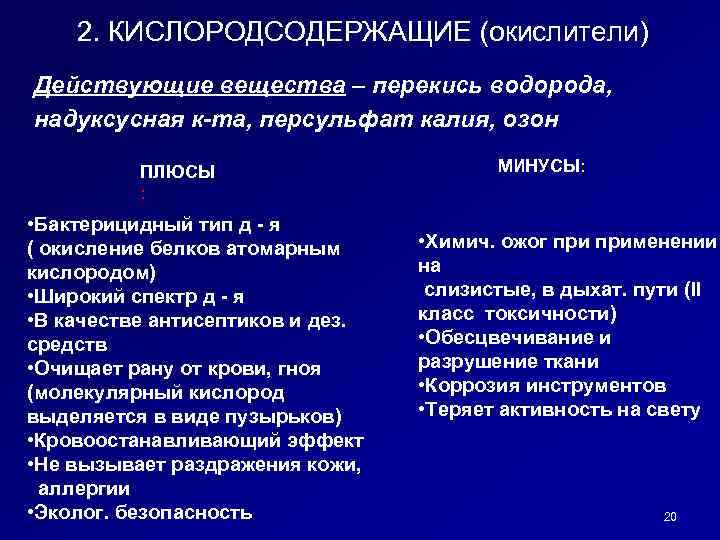 2. КИСЛОРОДСОДЕРЖАЩИЕ (окислители)

Действующие вещества – перекись водорода, надуксусная к-та, персульфат калия, озон

ПЛЮСЫ
:

•Бактерицидный тип д - я ( окисление белков атомарным кислородом)
•Широкий спектр д - я
•В качестве антисептиков и дез. средств
•Очищает рану от крови, гноя (молекулярный кислород выделяется в виде пузырьков)
•Кровоостанавливающий эффект
•Не вызывает раздражения кожи, аллергии
•Эколог. безопасность

МИНУСЫ:

•Химич. ожог при применении на слизистые, в дыхат. пути (II класс токсичности)
•Обесцвечивание и разрушение ткани
•Коррозия инструментов
•Теряет активность на свету

20